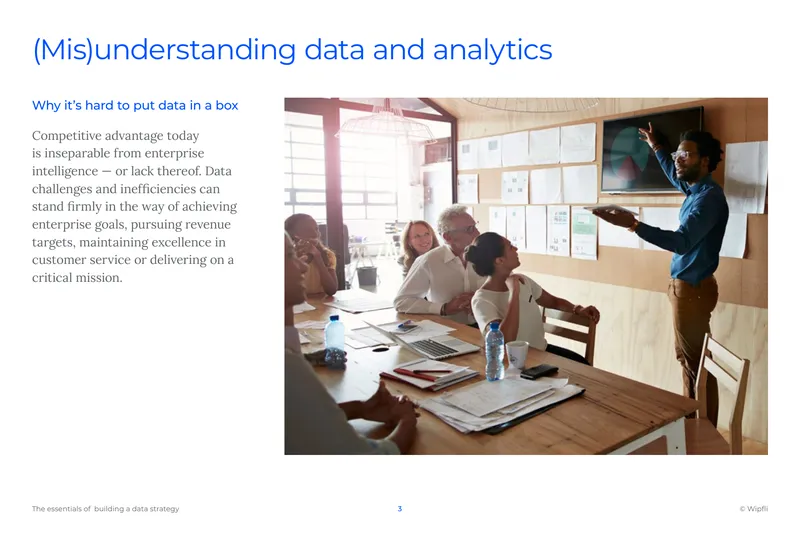 (Mis)understanding data and analytics

Why it's hard to put data in a box

Competitive advantage today is inseparable from enterprise intelligence — or lack thereof. Data challenges and inefficiencies can stand firmly in the way of achieving enterprise goals, pursuing revenue targets, maintaining excellence in customer service or delivering on a critical mission.

The essentials of building a data strategy

3

© Wipfli